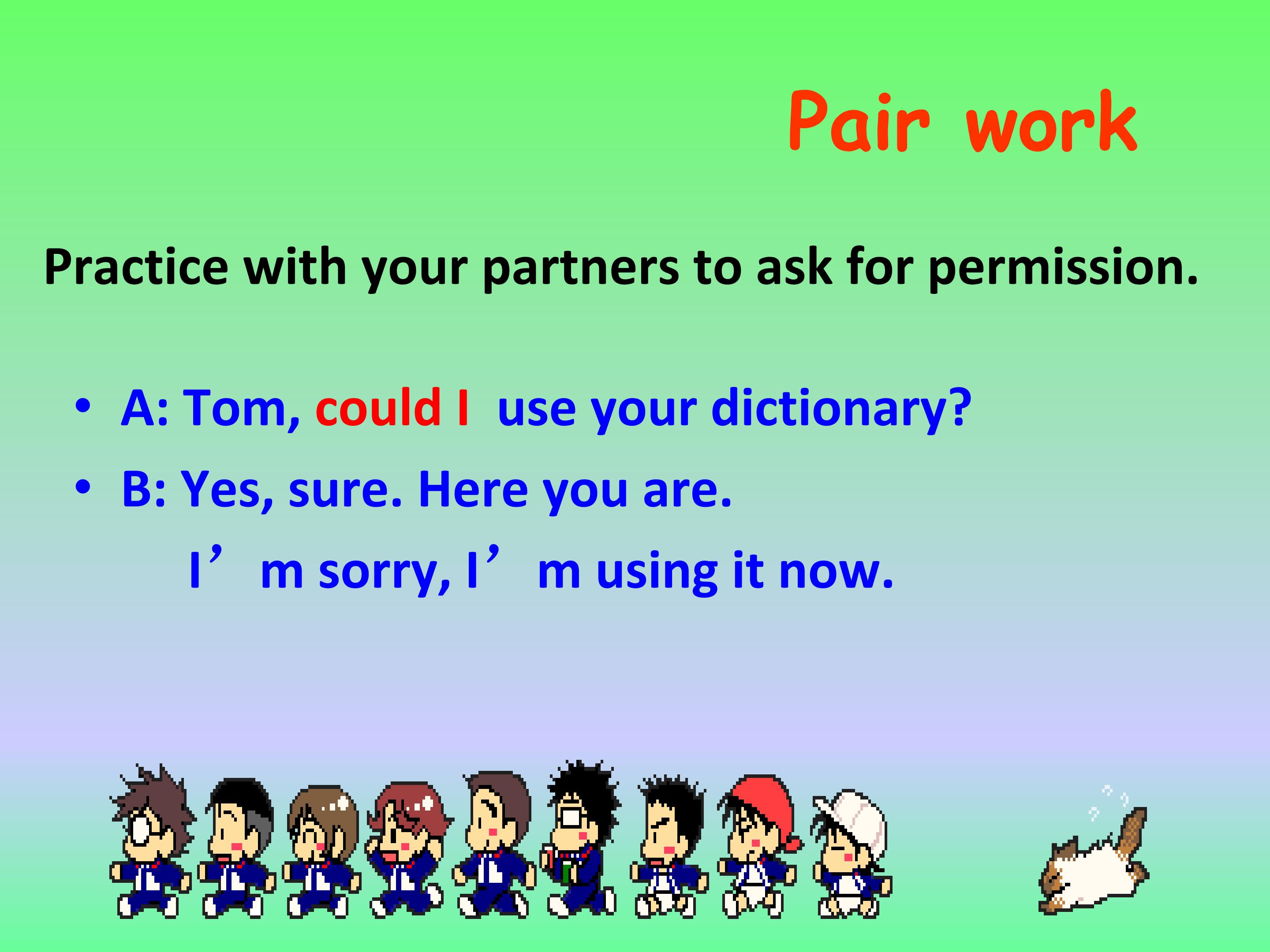 Pair work

Practice with your partners to ask for permission.

• A: Tom, could I use your dictionary?
• B: Yes, sure. Here you are.
I’m sorry, I’m using it now.